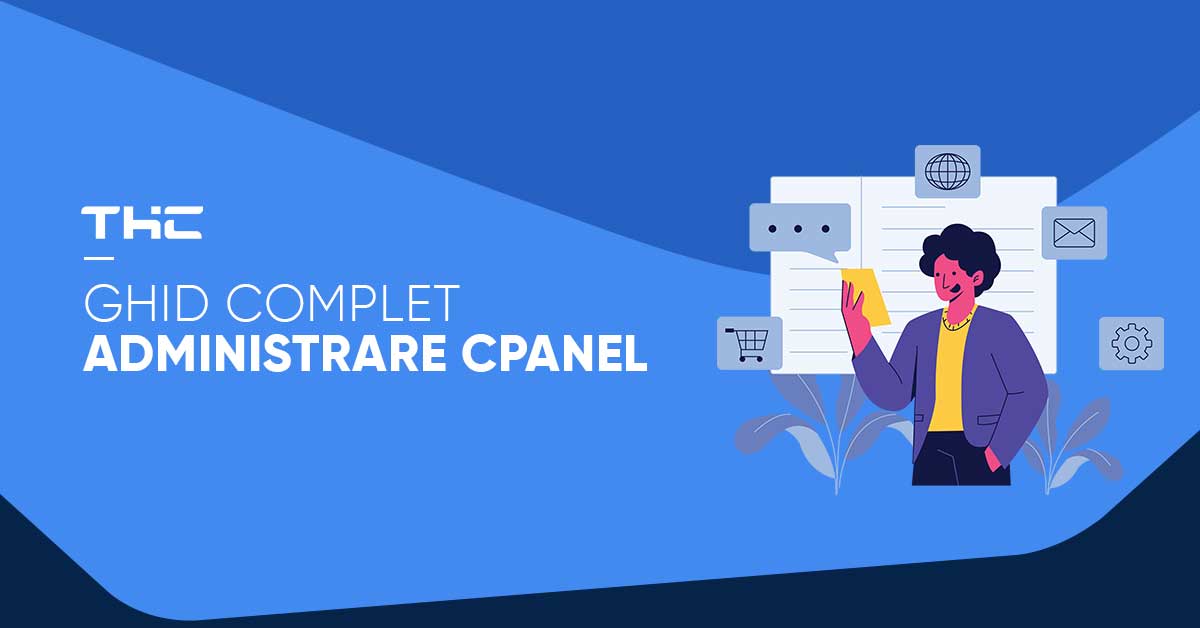 THC

GHID COMPLET
ADMINISTRARE CPANEL